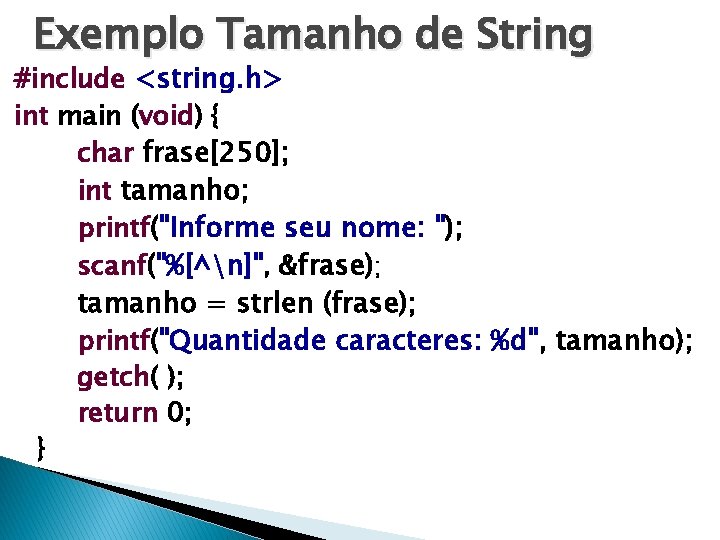 Exemplo Tamanho de String

#include <string.h>
int main (void) {
char frase[250];
int tamanho;
printf("Informe seu nome: ");
scanf("%[^\n]", &frase);
tamanho = strlen (frase);
printf("Quantidade caracteres: %d", tamanho);
getch( );
return 0;
}